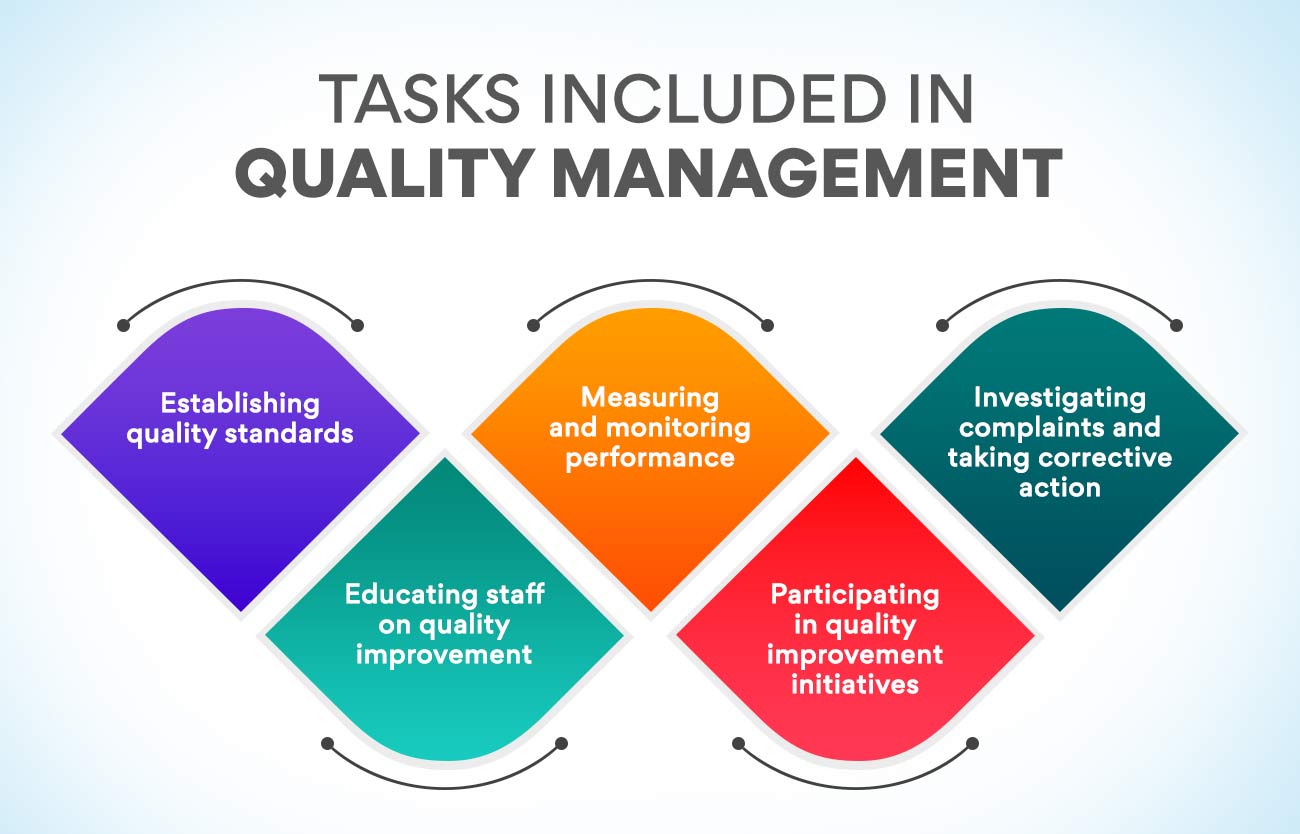 TASKS INCLUDED IN
QUALITY MANAGEMENT

Establishing quality standards

Educating staff on quality improvement

Measuring and monitoring performance

Participating in quality improvement initiatives

Investigating complaints and taking corrective action